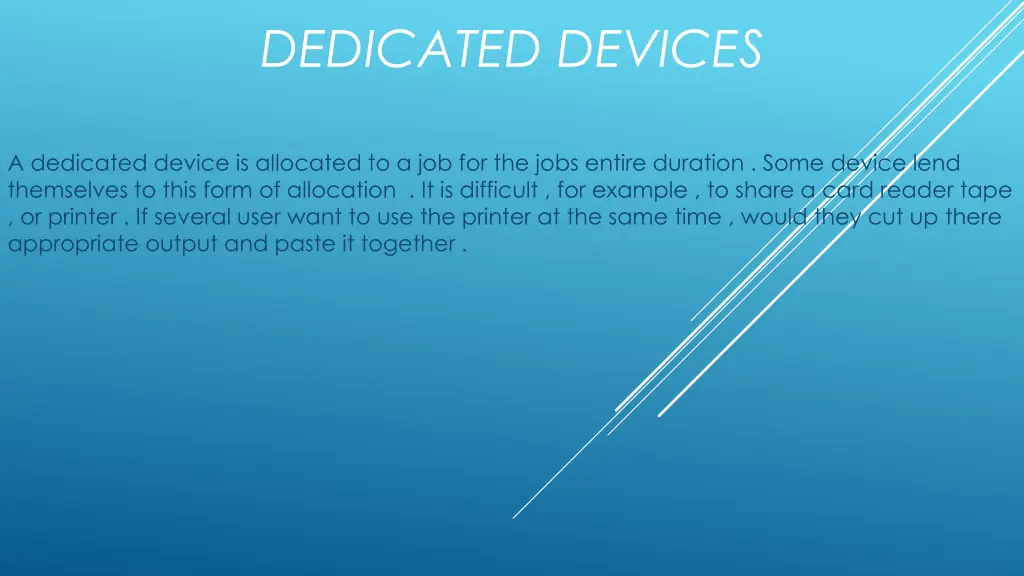 DEDICATED DEVICES

A dedicated device is allocated to a job for the jobs entire duration . Some device lend themselves to this form of allocation . It is difficult , for example , to share a card reader tape , or printer . If several user want to use the printer at the same time , would they cut up there appropriate output and paste it together .